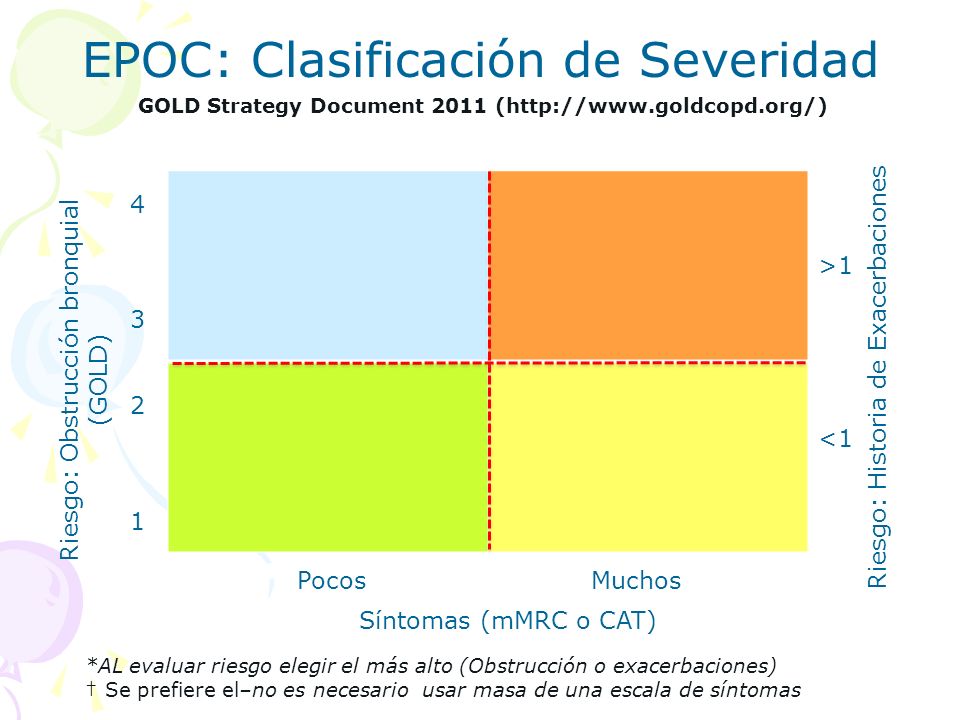 EPOC: Clasificación de Severidad

GOLD Strategy Document 2011 (http://www.goldcopd.org/)

Riesgo: Obstrucción bronquial (GOLD)

4

3

2

1

>1

<1

Riesgo: Historia de Exacerbaciones

Pocos

Muchos

Síntomas (mMRC o CAT)

*AL evaluar riesgo elegir el más alto (Obstrucción o exacerbaciones)
† Se prefiere el–no es necesario usar masa de una escala de síntomas